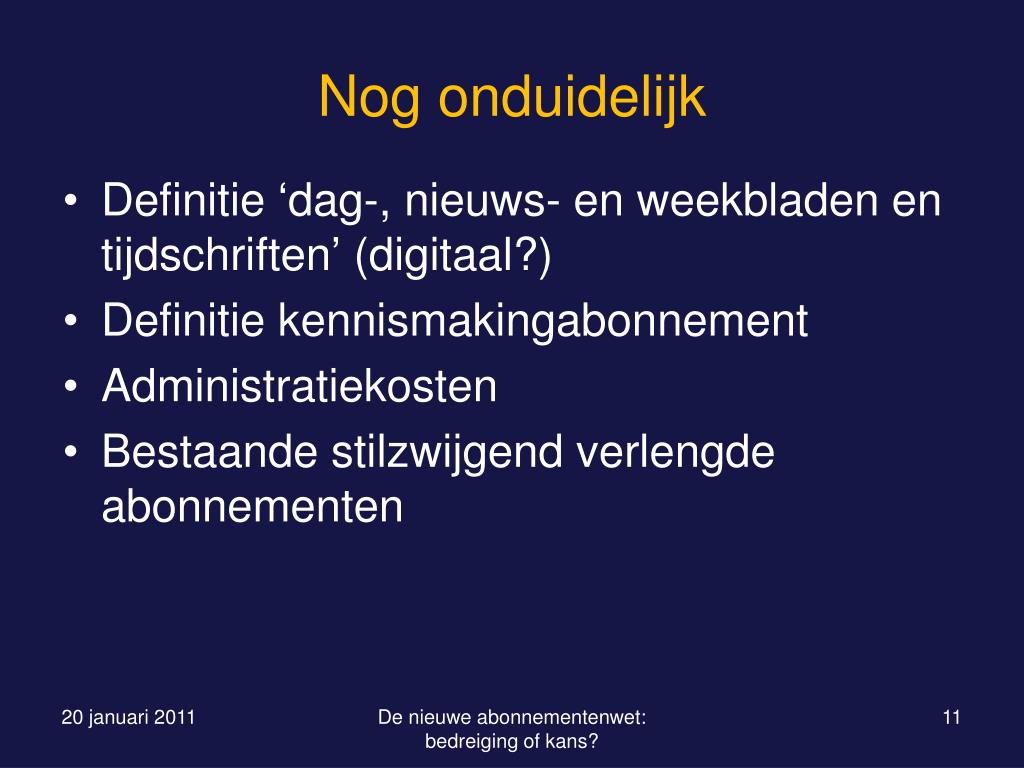 Nog onduidelijk

• Definitie ‘dag-, nieuws- en weekbladen en tijdschriften’ (digitaal?)
• Definitie kennismakingabonnement
• Administratiekosten
• Bestaande stilzwijgend verlengde abonnementen

20 januari 2011

De nieuwe abonnementenwet: bedreiging of kans?

11